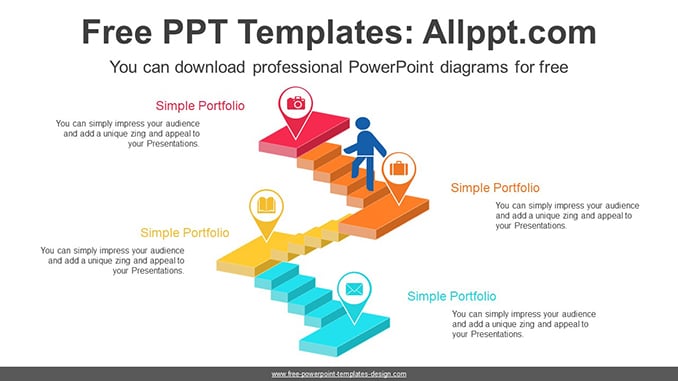 Free PPT Templates: Allppt.com

You can download professional PowerPoint diagrams for free

Simple Portfolio

You can simply impress your audience and add a unique zing and appeal to your Presentations.

Simple Portfolio

You can simply impress your audience and add a unique zing and appeal to your Presentations.

Simple Portfolio

You can simply impress your audience and add a unique zing and appeal to your Presentations.

Simple Portfolio

You can simply impress your audience and add a unique zing and appeal to your Presentations.

www.free-powerpoint-templates-design.com